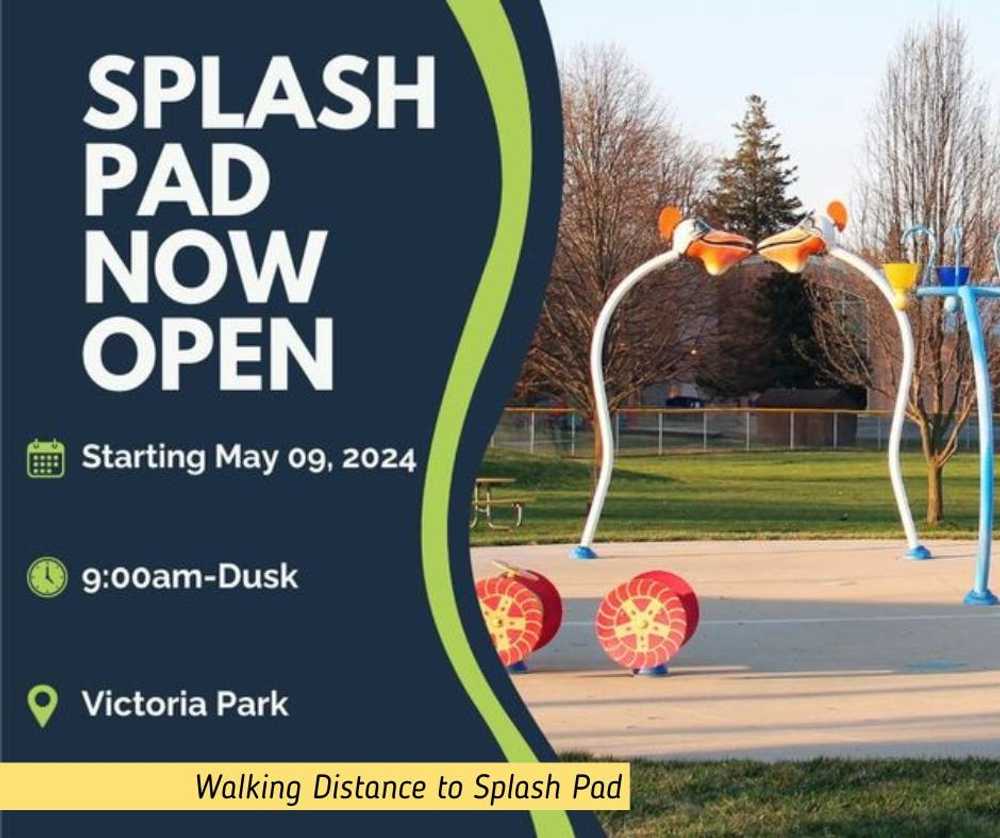 SPLASH PAD NOW OPEN

Starting May 09, 2024

9:00am-Dusk

Victoria Park

Walking Distance to Splash Pad